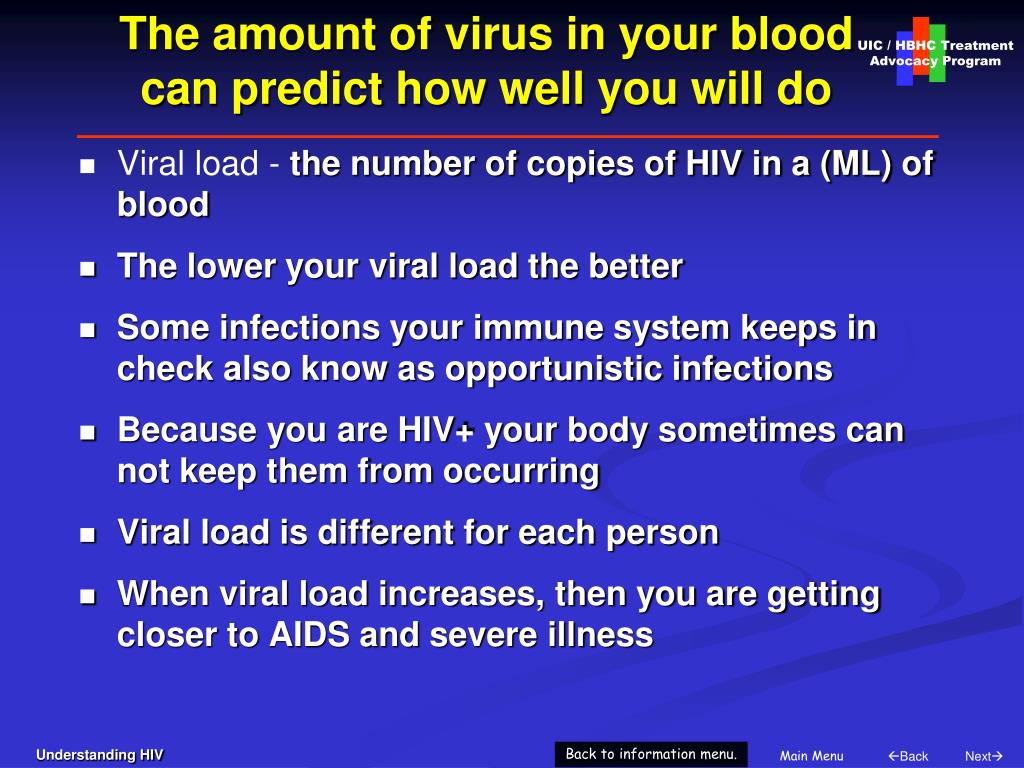 The amount of virus in your blood can predict how well you will do

UIC / HBHC Treatment Advocacy Program

- Viral load - the number of copies of HIV in a (ML) of blood
- The lower your viral load the better
- Some infections your immune system keeps in check also know as opportunistic infections
- Because you are HIV+ your body sometimes can not keep them from occurring
- Viral load is different for each person
- When viral load increases, then you are getting closer to AIDS and severe illness

Understanding HIV

Back to information menu.

Main Menu

←Back

Next→